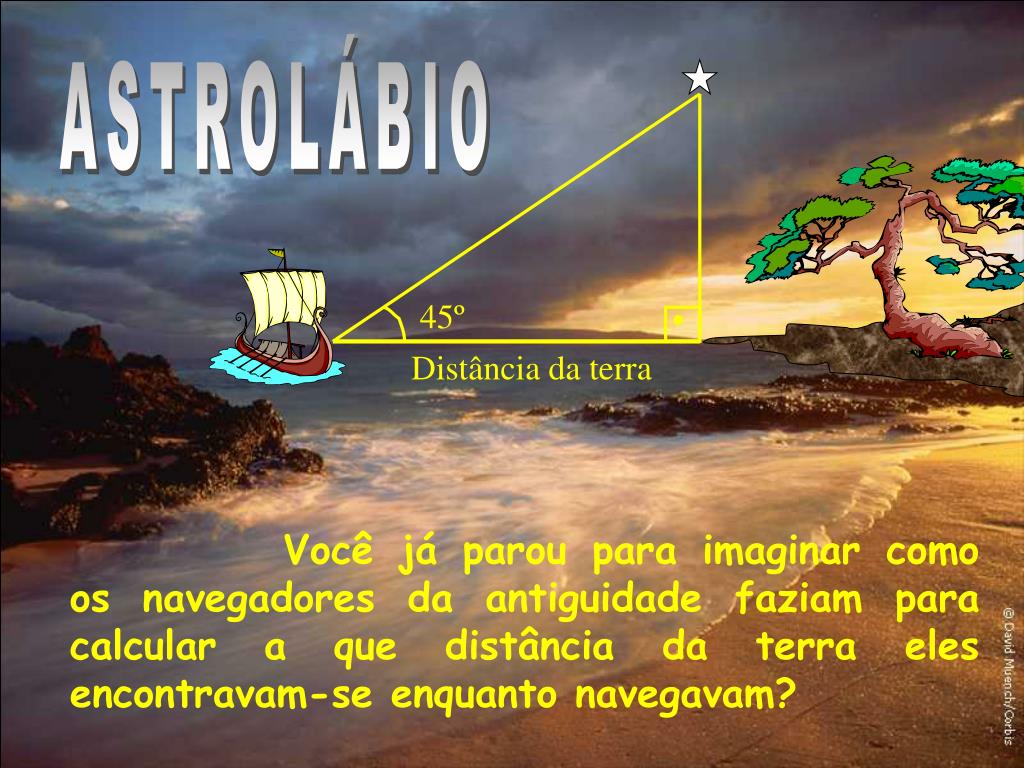 ASTROLÁBIO

45º

Distância da terra

Você já parou para imaginar como os navegadores da antiguidade faziam para calcular a que distância da terra eles encontravam-se enquanto navegavam?

© David Muench/Corbis